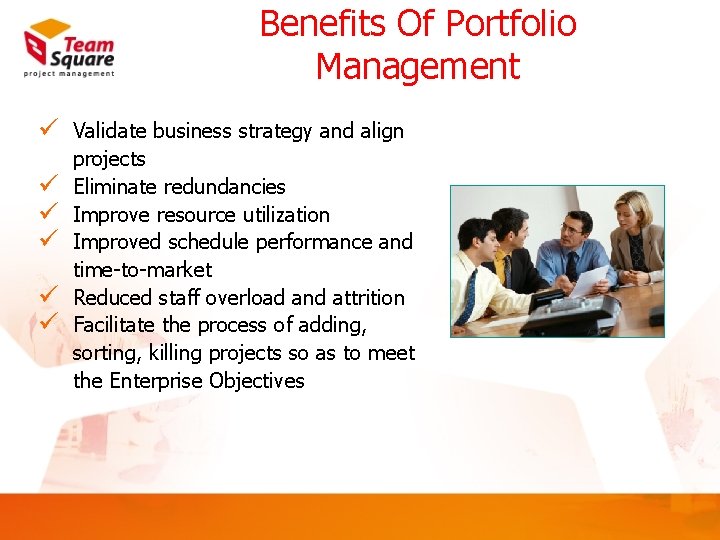 Team Square
project management

Benefits Of Portfolio Management

✓ Validate business strategy and align projects
✓ Eliminate redundancies
✓ Improve resource utilization
✓ Improved schedule performance and time-to-market
✓ Reduced staff overload and attrition
✓ Facilitate the process of adding, sorting, killing projects so as to meet the Enterprise Objectives